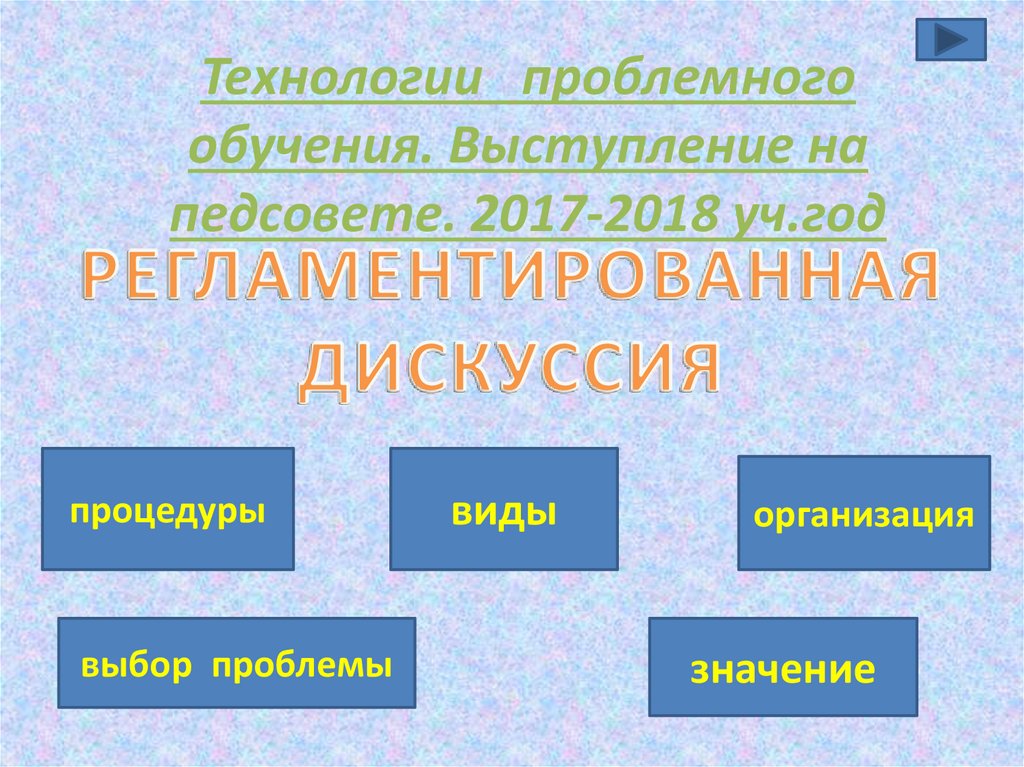 Технологии проблемного обучения. Выступление на педсовете. 2017-2018 уч.год

РЕГЛАМЕНТИРОВАННАЯ ДИСКУССИЯ

процедуры

виды

организация

выбор проблемы

значение